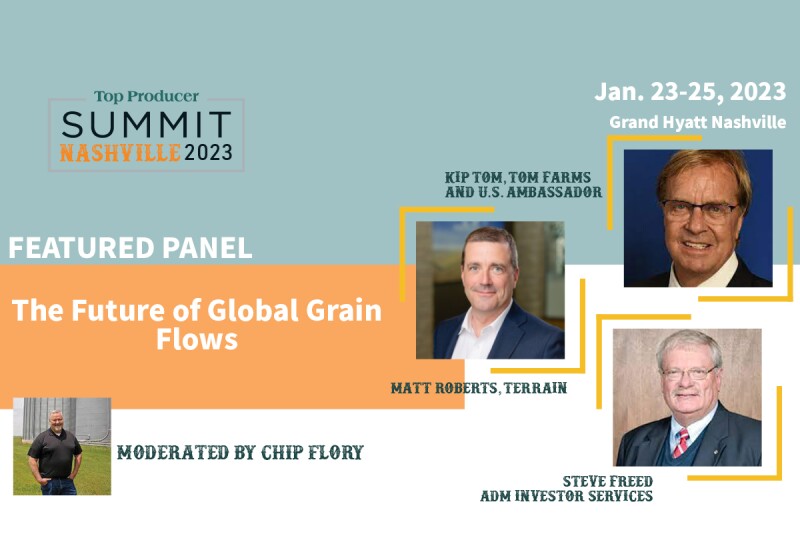 Top Producer
SUMMIT
NASHVILLE 2023

Jan. 23-25, 2023
Grand Hyatt Nashville

KIP TOM, TOM FARMS AND U.S. AMBASSADOR

FEATURED PANEL

The Future of Global Grain Flows

MATT ROBERTS, TERRAIN

MODERATED BY CHIP FLORY

STEVE FREED
ADM INVESTOR SERVICES